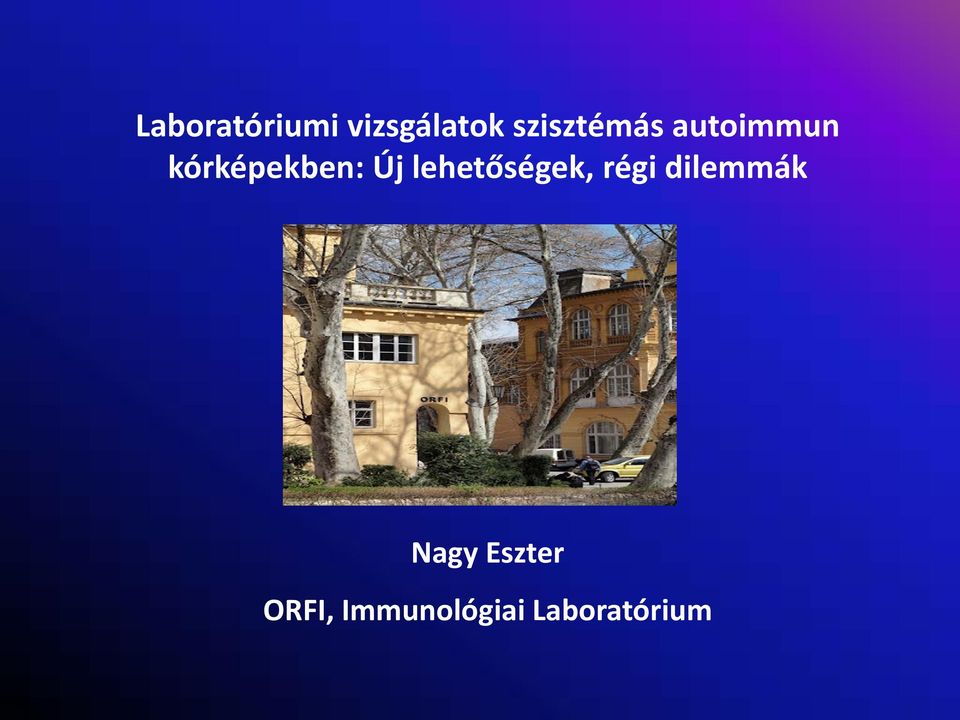 Laboratóriumi vizsgálatok szisztémás autoimmun kórképekben: Új lehetőségek, régi dilemmák

ORFI

Nagy Eszter

ORFI, Immunológiai Laboratórium